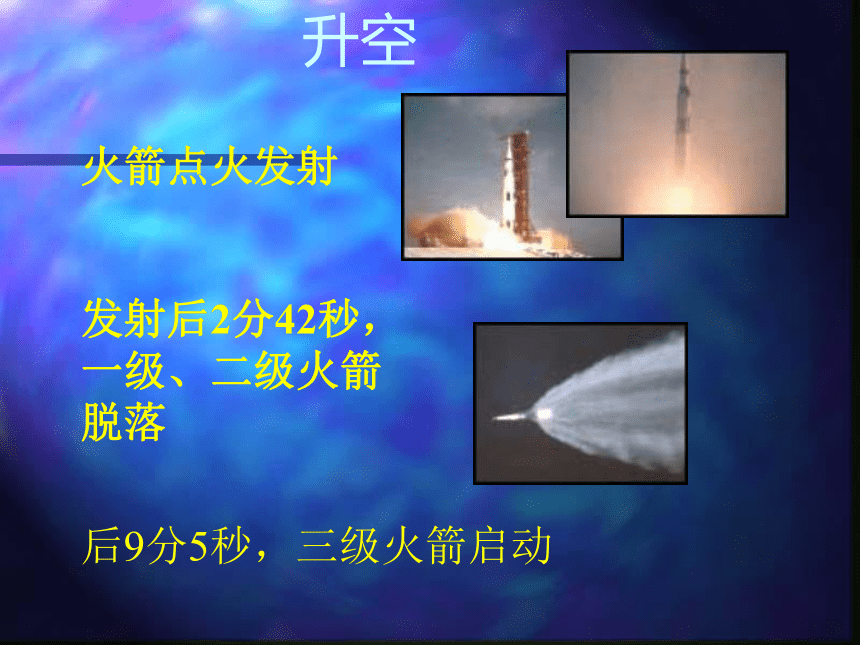 升空

火箭点火发射

发射后2分42秒，一级、二级火箭脱落

后9分5秒，三级火箭启动